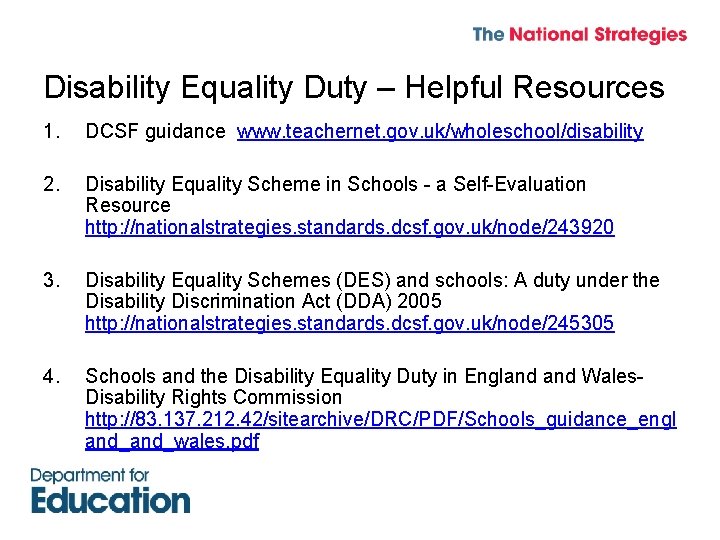 The National Strategies

Disability Equality Duty – Helpful Resources

1. DCSF guidance www.teachernet.gov.uk/wholeschool/disability

2. Disability Equality Scheme in Schools - a Self-Evaluation Resource http://nationalstrategies.standards.dcsf.gov.uk/node/243920

3. Disability Equality Schemes (DES) and schools: A duty under the Disability Discrimination Act (DDA) 2005 http://nationalstrategies.standards.dcsf.gov.uk/node/245305

4. Schools and the Disability Equality Duty in England and Wales- Disability Rights Commission http://83.137.212.42/sitearchive/DRC/PDF/Schools_guidance_england_and_wales.pdf

Department for Education